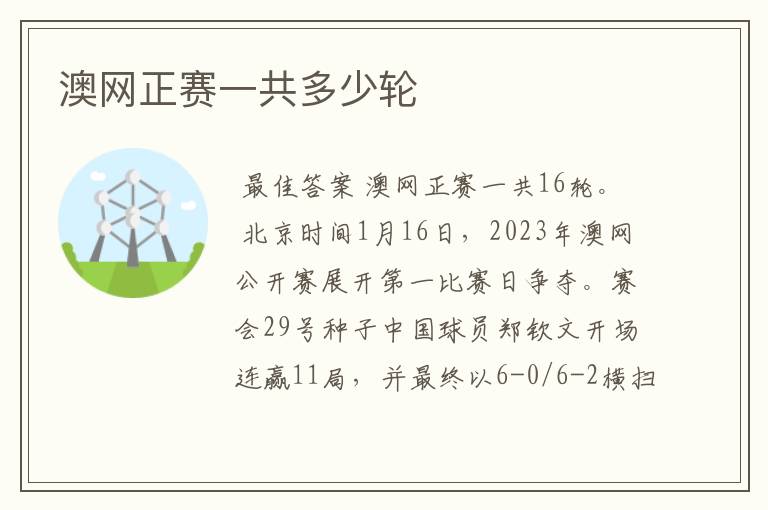 澳网正赛一共多少轮

最佳答案 澳网正赛一共16轮。

北京时间1月16日，2023年澳网公开赛展开第一比赛日争夺。赛会29号种子中国球员郑钦文开场连赢11局，并最终以6-0/6-2横扫